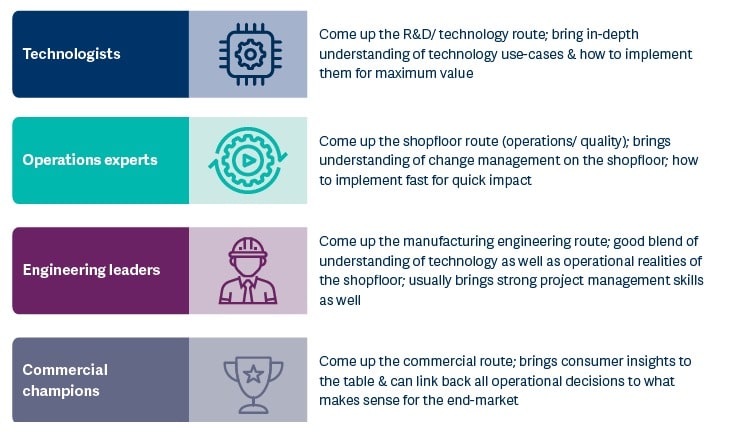 Technologists

Come up the R&D/ technology route; bring in-depth understanding of technology use-cases & how to implement them for maximum value

Operations experts

Come up the shopfloor route (operations/ quality); brings understanding of change management on the shopfloor; how to implement fast for quick impact

Engineering leaders

Come up the manufacturing engineering route; good blend of understanding of technology as well as operational realities of the shopfloor; usually brings strong project management skills as well

Commercial champions

Come up the commercial route; brings consumer insights to the table & can link back all operational decisions to what makes sense for the end-market